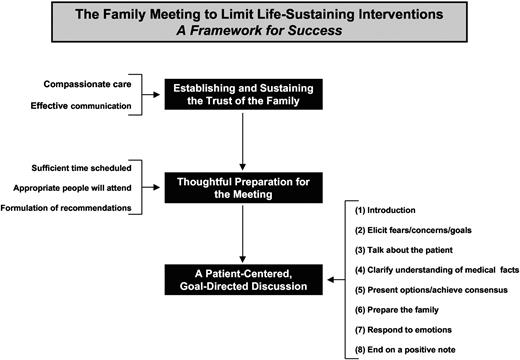 The Family Meeting to Limit Life-Sustaining Interventions
A Framework for Success

Compassionate care

Effective communication

Establishing and Sustaining the Trust of the Family

Sufficient time scheduled

Appropriate people will attend

Formulation of recommendations

Thoughtful Preparation for the Meeting

A Patient-Centered, Goal-Directed Discussion

(1) Introduction

(2) Elicit fears/concerns/goals

(3) Talk about the patient

(4) Clarify understanding of medical facts

(5) Present options/achieve consensus

(6) Prepare the family

(7) Respond to emotions

(8) End on a positive note